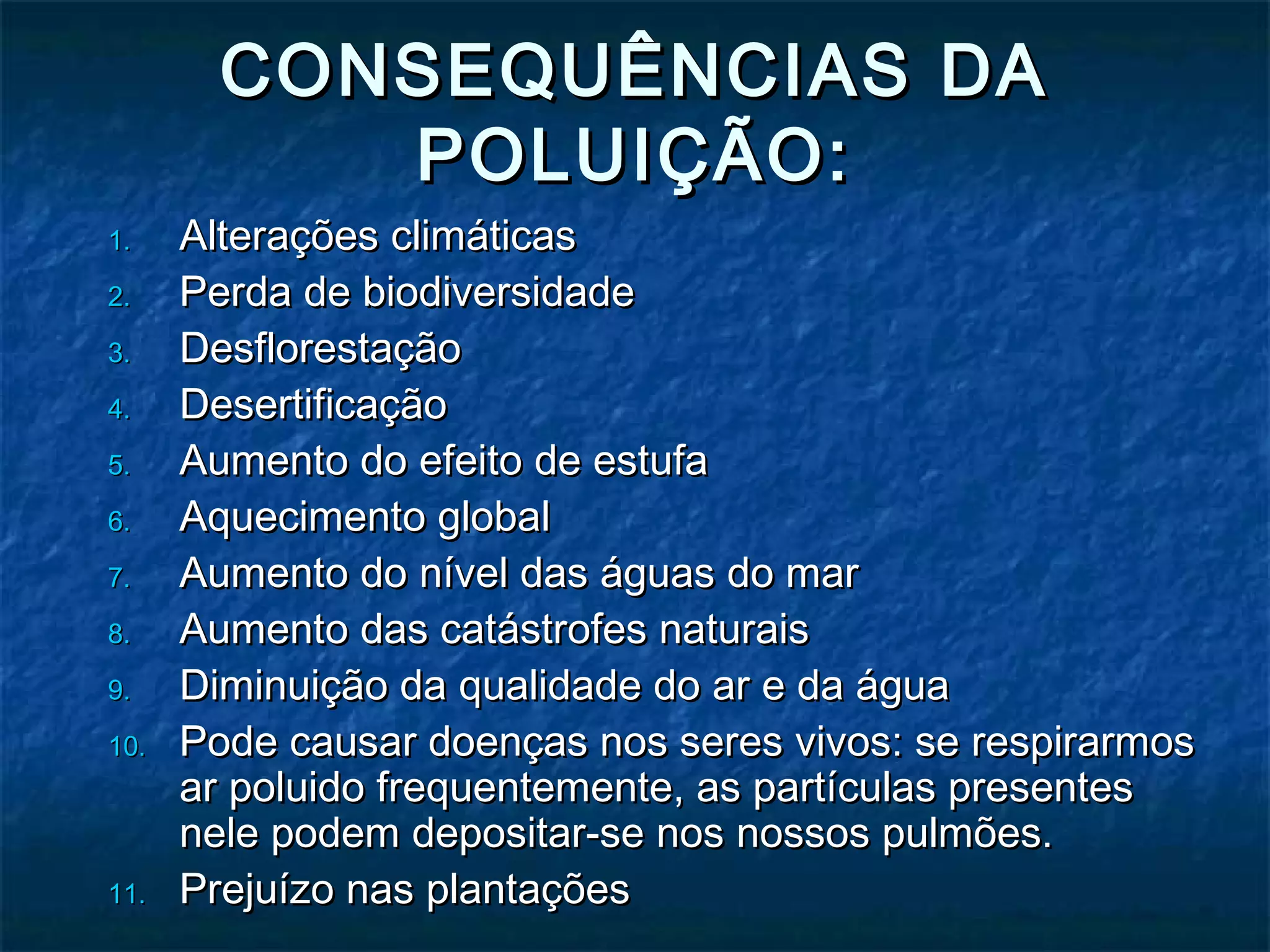 CONSEQUÊNCIAS DA POLUIÇÃO:

1. Alterações climáticas
2. Perda de biodiversidade
3. Desflorestação
4. Desertificação
5. Aumento do efeito de estufa
6. Aquecimento global
7. Aumento do nível das águas do mar
8. Aumento das catástrofes naturais
9. Diminuição da qualidade do ar e da água
10. Pode causar doenças nos seres vivos: se respirarmos ar poluido frequentemente, as partículas presentes nele podem depositar-se nos nossos pulmões.
11. Prejuízo nas plantações